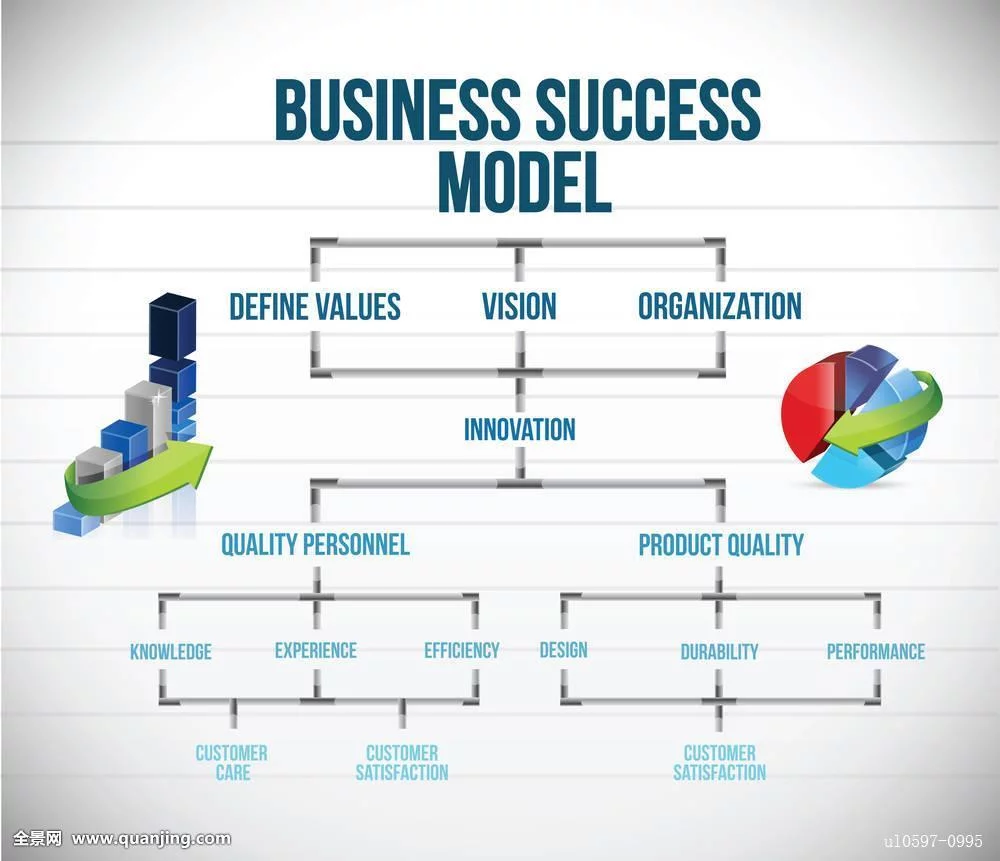 BUSINESS SUCCESS MODEL

DEFINE VALUES

VISION

ORGANIZATION

INNOVATION

QUALITY PERSONNEL

PRODUCT QUALITY

KNOWLEDGE

EXPERIENCE

EFFICIENCY

DESIGN

DURABILITY

PERFORMANCE

CUSTOMER CARE

CUSTOMER SATISFACTION

CUSTOMER SATISFACTION

全景网 www.quanjing.com

u10597-0995